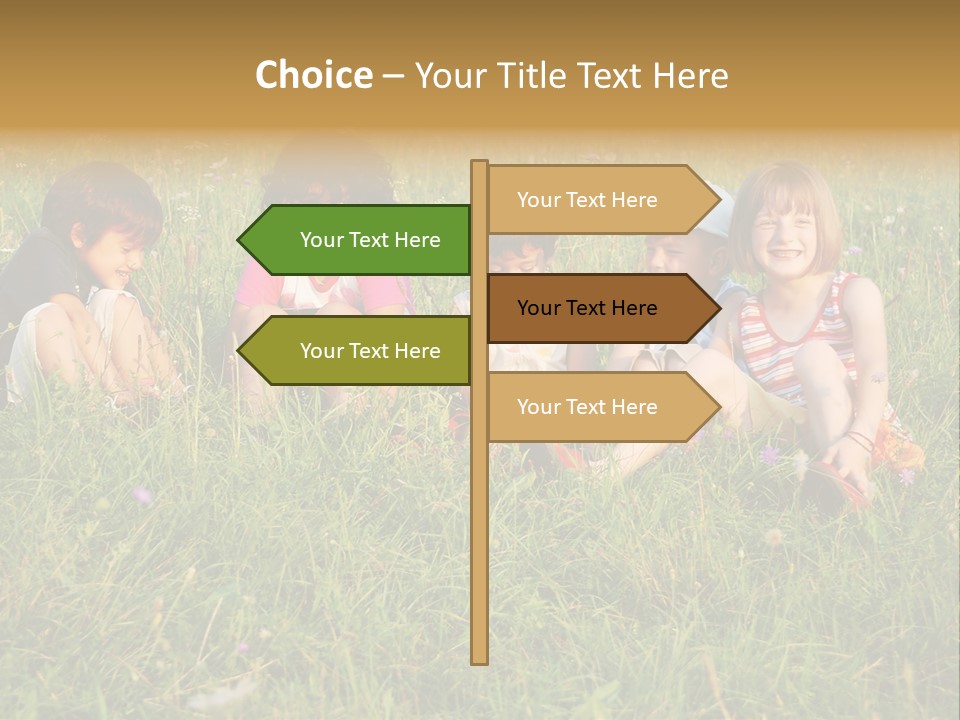 Choice – Your Title Text Here

Your Text Here

Your Text Here

Your Text Here

Your Text Here

Your Text Here